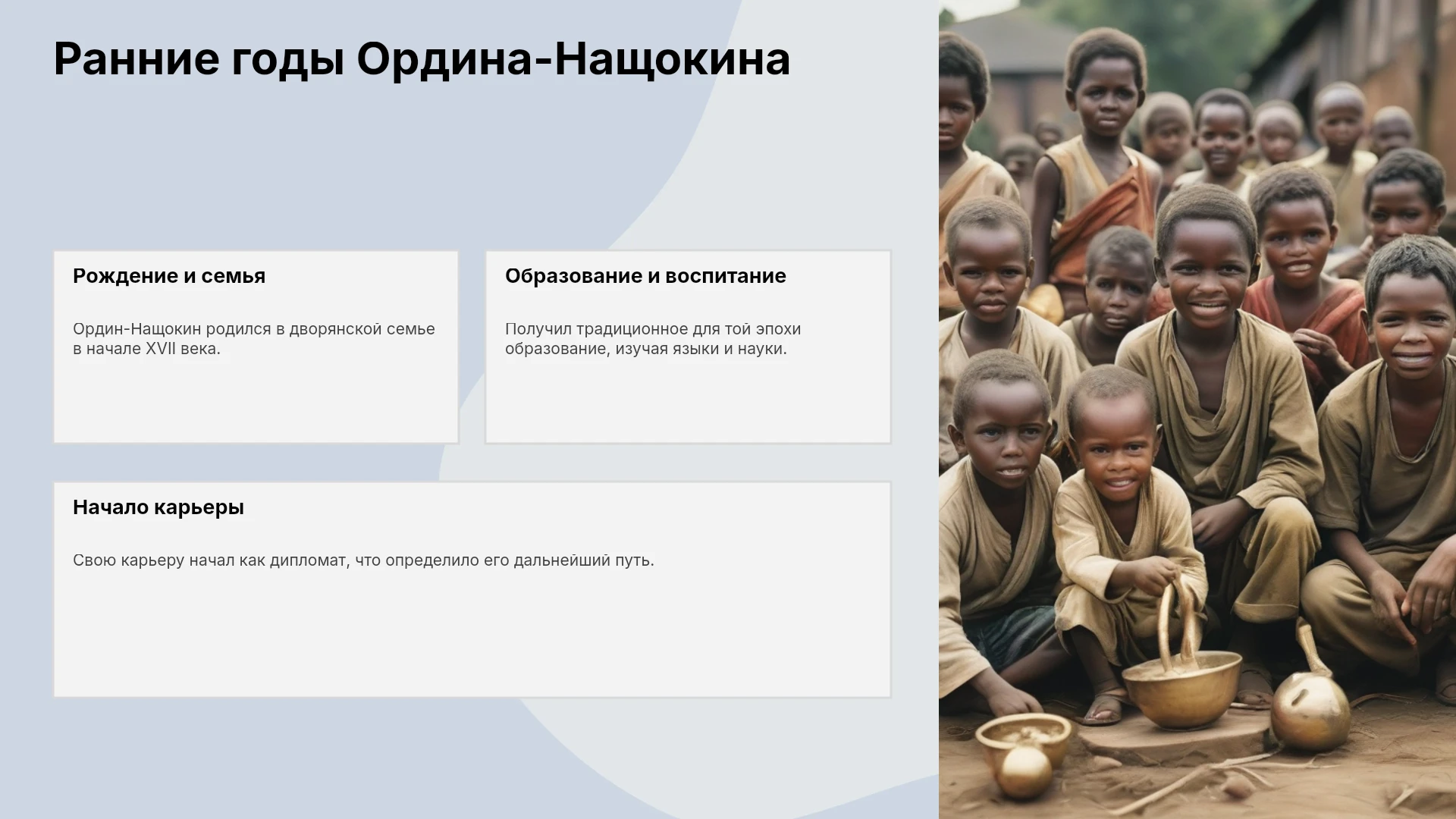 Ранние годы Ордина-Нащокина

Рождение и семья

Ордин-Нащокин родился в дворянской семье в начале XVII века.

Образование и воспитание

Получил традиционное для той эпохи образование, изучая языки и науки.

Начало карьеры

Свою карьеру начал как дипломат, что определило его дальнейший путь.